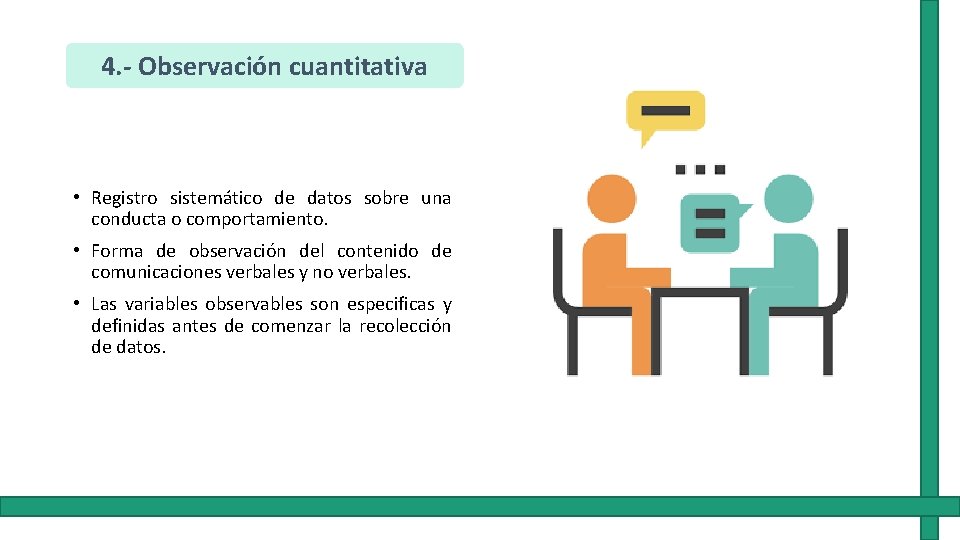 4.- Observación cuantitativa

• Registro sistemático de datos sobre una conducta o comportamiento.

• Forma de observación del contenido de comunicaciones verbales y no verbales.

• Las variables observables son especificas y definidas antes de comenzar la recolección de datos.